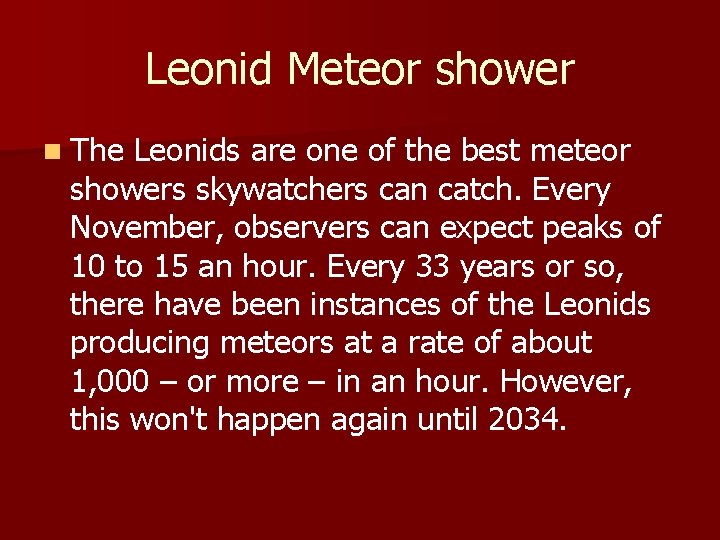 Leonid Meteor shower

The Leonids are one of the best meteor showers skywatchers can catch. Every November, observers can expect peaks of 10 to 15 an hour. Every 33 years or so, there have been instances of the Leonids producing meteors at a rate of about 1,000 – or more – in an hour. However, this won't happen again until 2034.